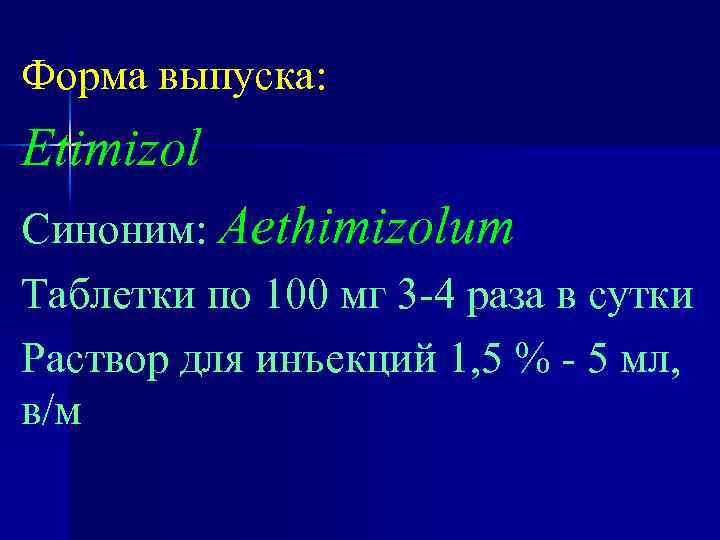 Форма выпуска:

Etimizol

Синоним: Aethimizolum

Таблетки по 100 мг 3-4 раза в сутки

Раствор для инъекций 1,5 % - 5 мл, в/м